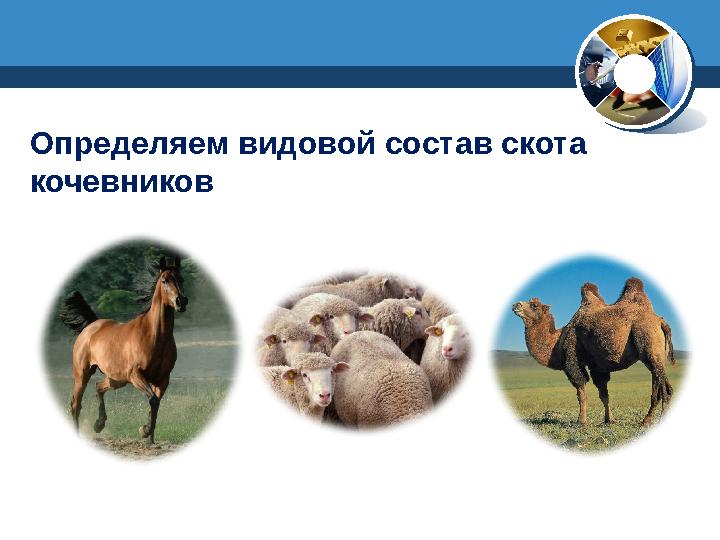 Определяем видовой состав скота кочевников